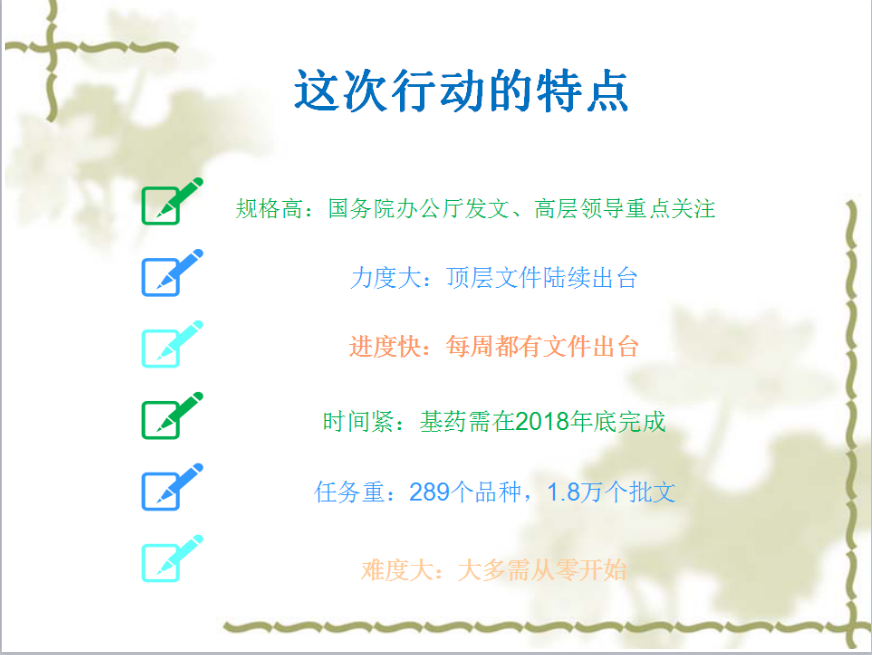 这次行动的特点

规格高：国务院办公厅发文、高层领导重点关注

力度大：顶层文件陆续出台

进度快：每周都有文件出台

时间紧：基药需在2018年底完成

任务重：289个品种，1.8万个批文

难度大：大多需从零开始